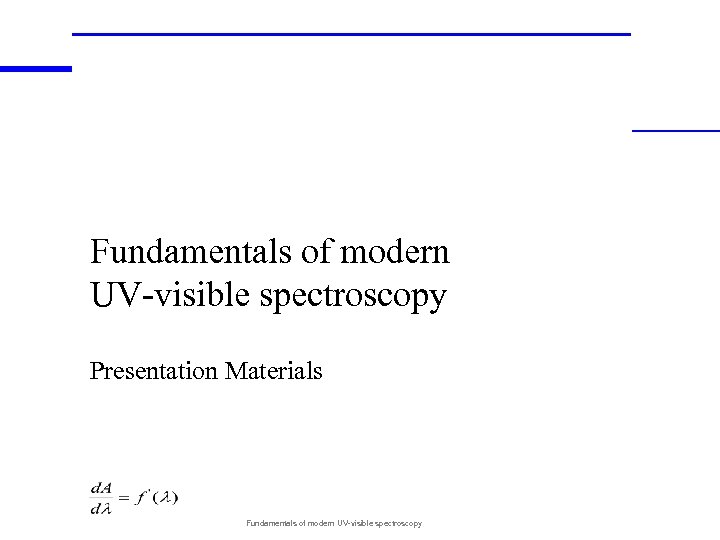 Fundamentals of modern UV-visible spectroscopy

Presentation Materials

$\frac{dA}{d\lambda} = f'(\lambda)$

Fundamentals of modern UV-visible spectroscopy